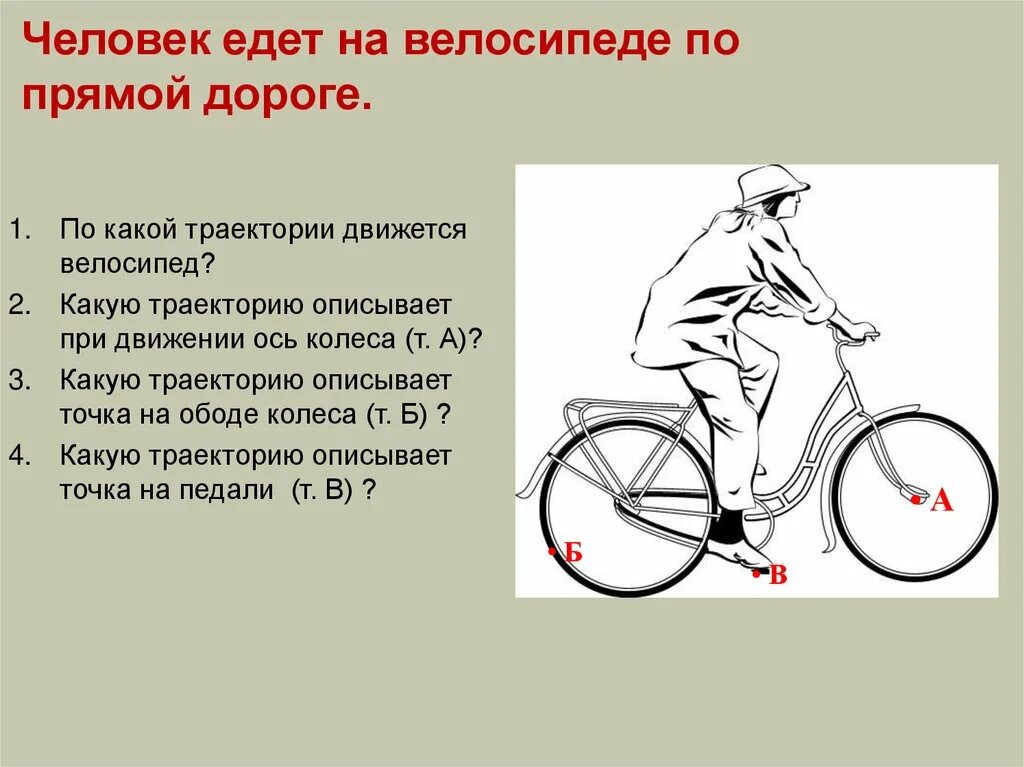 Человек едет на велосипеде по прямой дороге.

1. По какой траектории движется велосипед?
2. Какую траекторию описывает при движении ось колеса (т. А)?
3. Какую траекторию описывает точка на ободе колеса (т. Б) ?
4. Какую траекторию описывает точка на педали (т. В) ?

А
Б
В